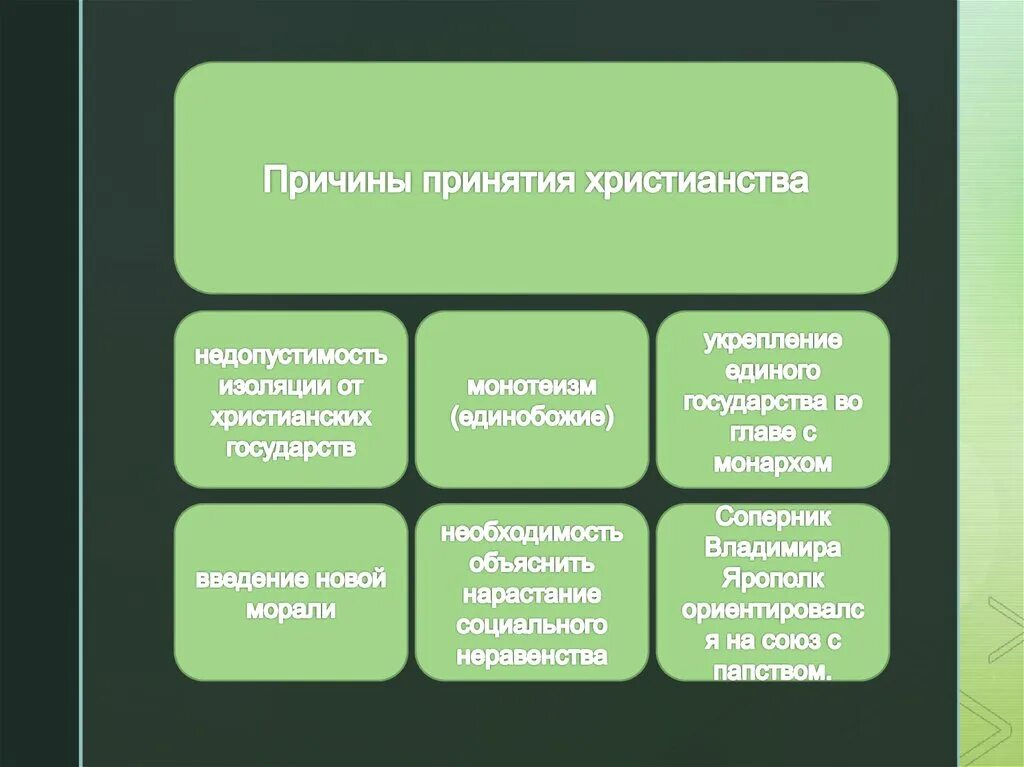 Причины принятия христианства

недопустимость изоляции от христианских государств

монотеизм (единобожие)

укрепление единого государства во главе с монархом

введение новой морали

необходимость объяснить нарастание социального неравенства

Соперник Владимира Ярополк ориентировался на союз с папством.